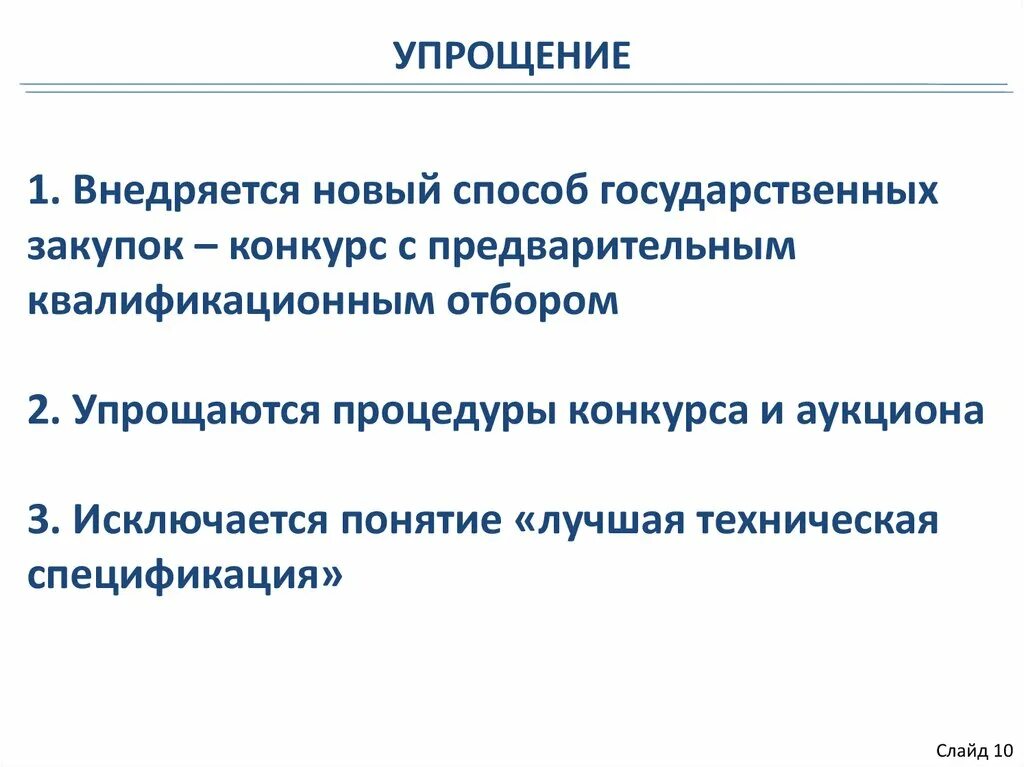 УПРОЩЕНИЕ

1. Внедряется новый способ государственных закупок – конкурс с предварительным квалификационным отбором

2. Упрощаются процедуры конкурса и аукциона

3. Исключается понятие «лучшая техническая спецификация»

Слайд 10